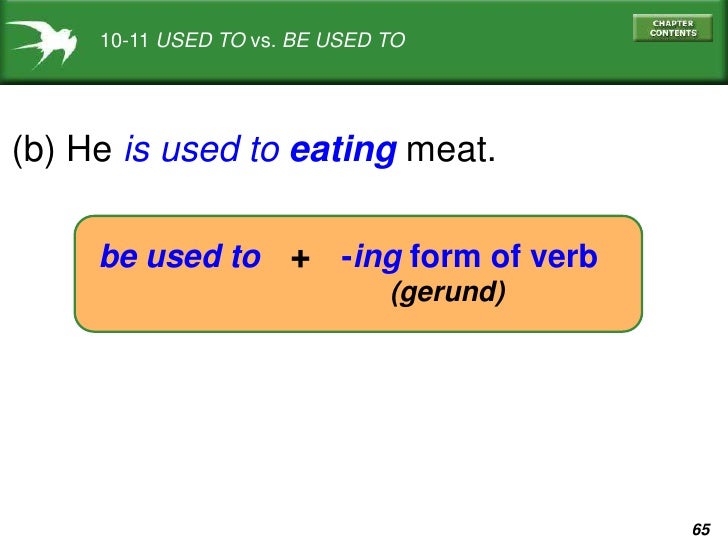 10-11 USED TO vs. BE USED TO

CHAPTER CONTENTS

(b) He is used to eating meat.

be used to + -ing form of verb (gerund)

65